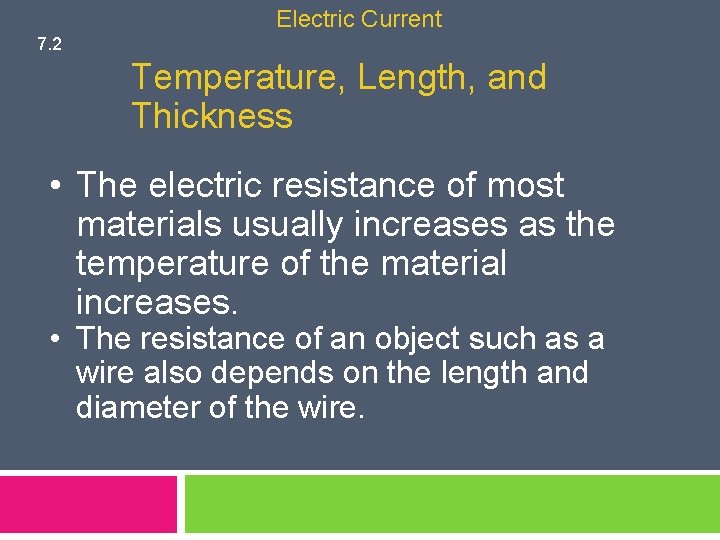 Electric Current

7.2

Temperature, Length, and Thickness

• The electric resistance of most materials usually increases as the temperature of the material increases.
• The resistance of an object such as a wire also depends on the length and diameter of the wire.